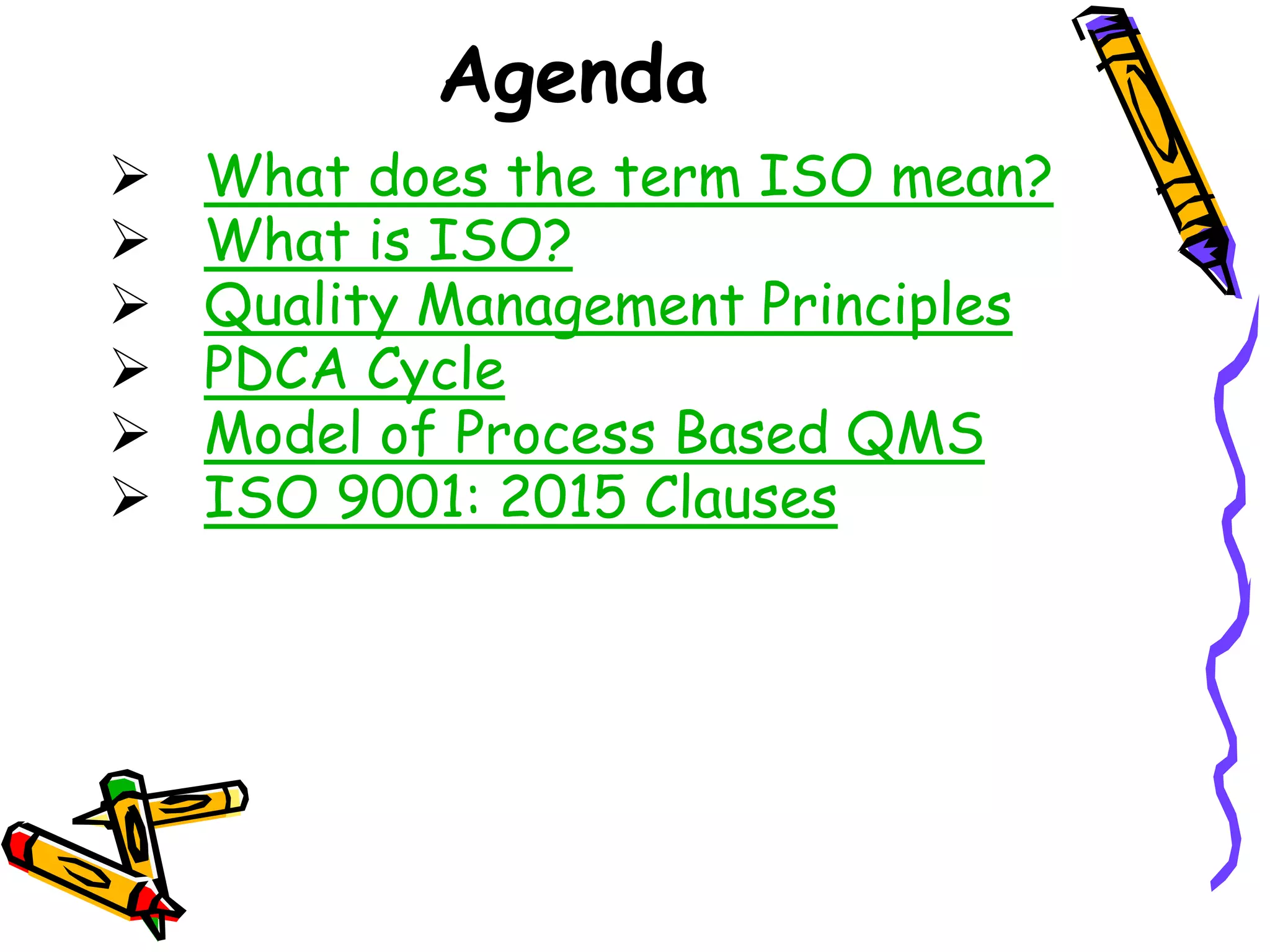 Agenda

➢ What does the term ISO mean?
➢ What is ISO?
➢ Quality Management Principles
➢ PDCA Cycle
➢ Model of Process Based QMS
➢ ISO 9001: 2015 Clauses